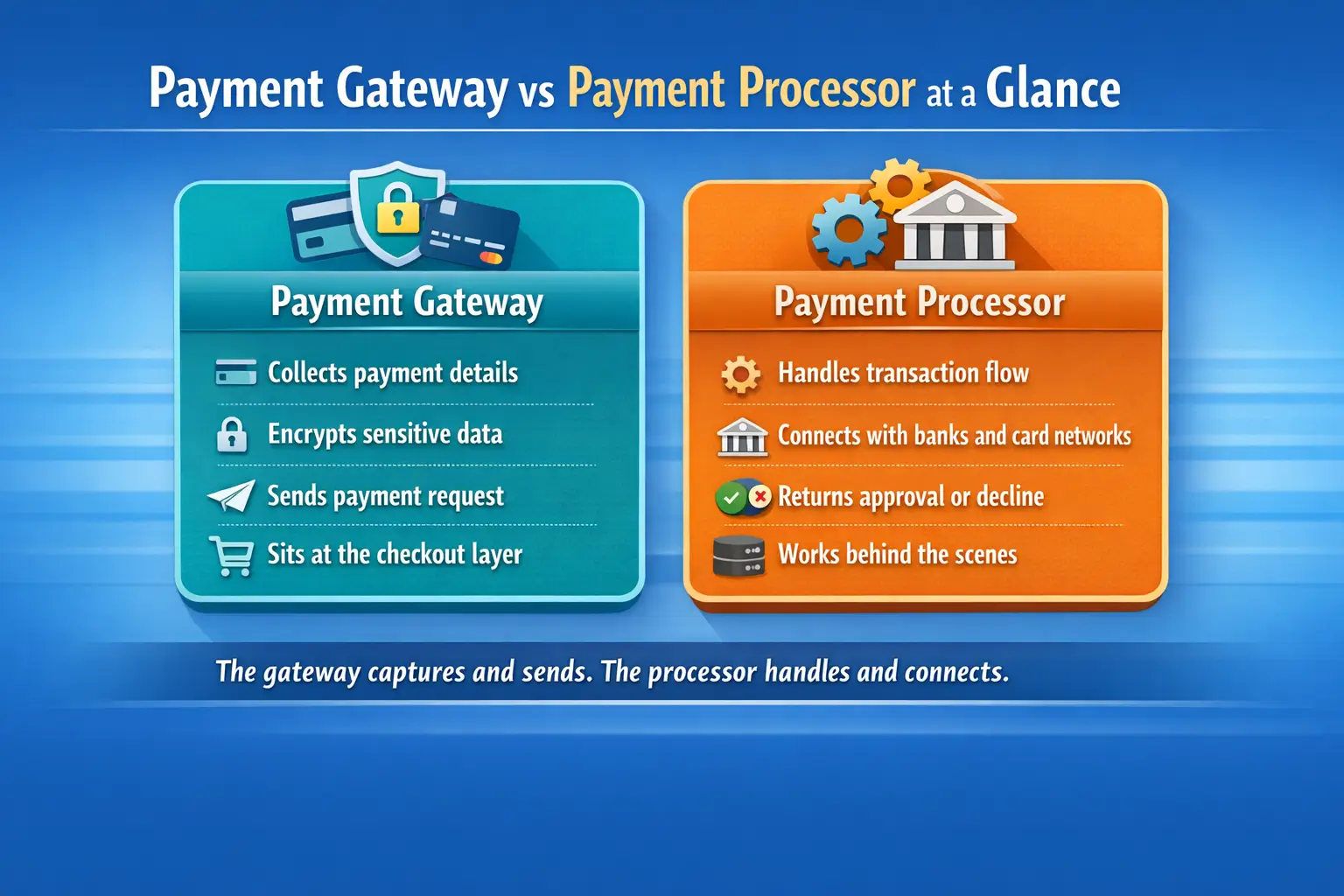 Payment Gateway vs Payment Processor at a Glance

Payment Gateway

Collects payment details

Encrypts sensitive data

Sends payment request

Sits at the checkout layer

Payment Processor

Handles transaction flow

Connects with banks and card networks

Returns approval or decline

Works behind the scenes

The gateway captures and sends. The processor handles and connects.